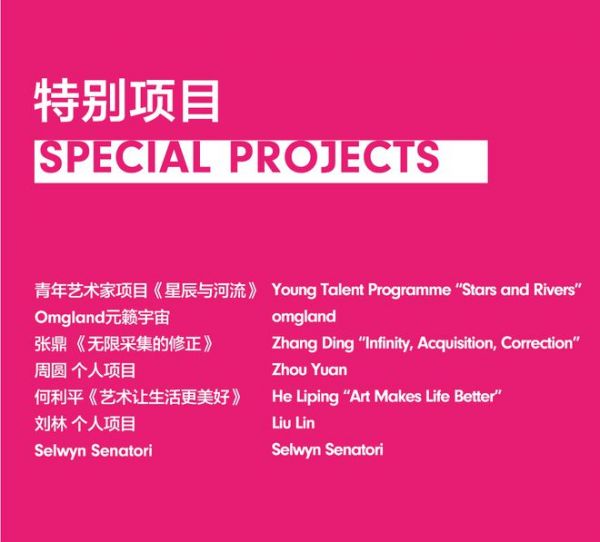 特别项目
SPECIAL PROJECTS

青年艺术家项目《星辰与河流》
Omgland元籁宇宙
张鼎《无限采集的修正》
周圆 个人项目
何利平《艺术让生活更美好》
刘林 个人项目
Selwyn Senatori

Young Talent Programme "Stars and Rivers"
omgland
Zhang Ding "Infinity, Acquisition, Correction"
Zhou Yuan
He Liping "Art Makes Life Better"
Liu Lin
Selwyn Senatori